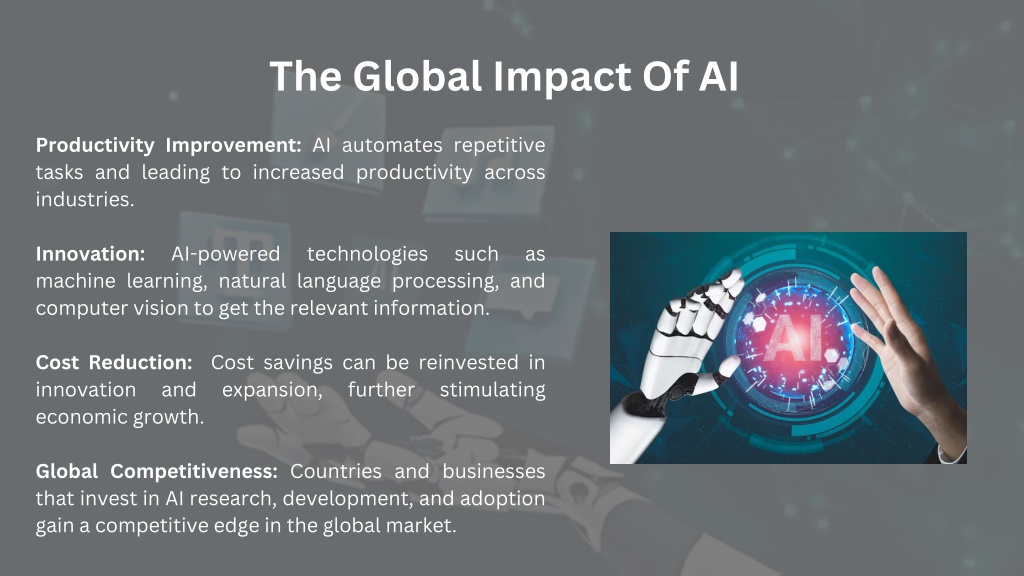 The Global Impact Of AI

Productivity Improvement: AI automates repetitive tasks and leading to increased productivity across industries.

Innovation: AI-powered technologies such as machine learning, natural language processing, and computer vision to get the relevant information.

Cost Reduction: Cost savings can be reinvested in innovation and expansion, further stimulating economic growth.

Global Competitiveness: Countries and businesses that invest in AI research, development, and adoption gain a competitive edge in the global market.

AI